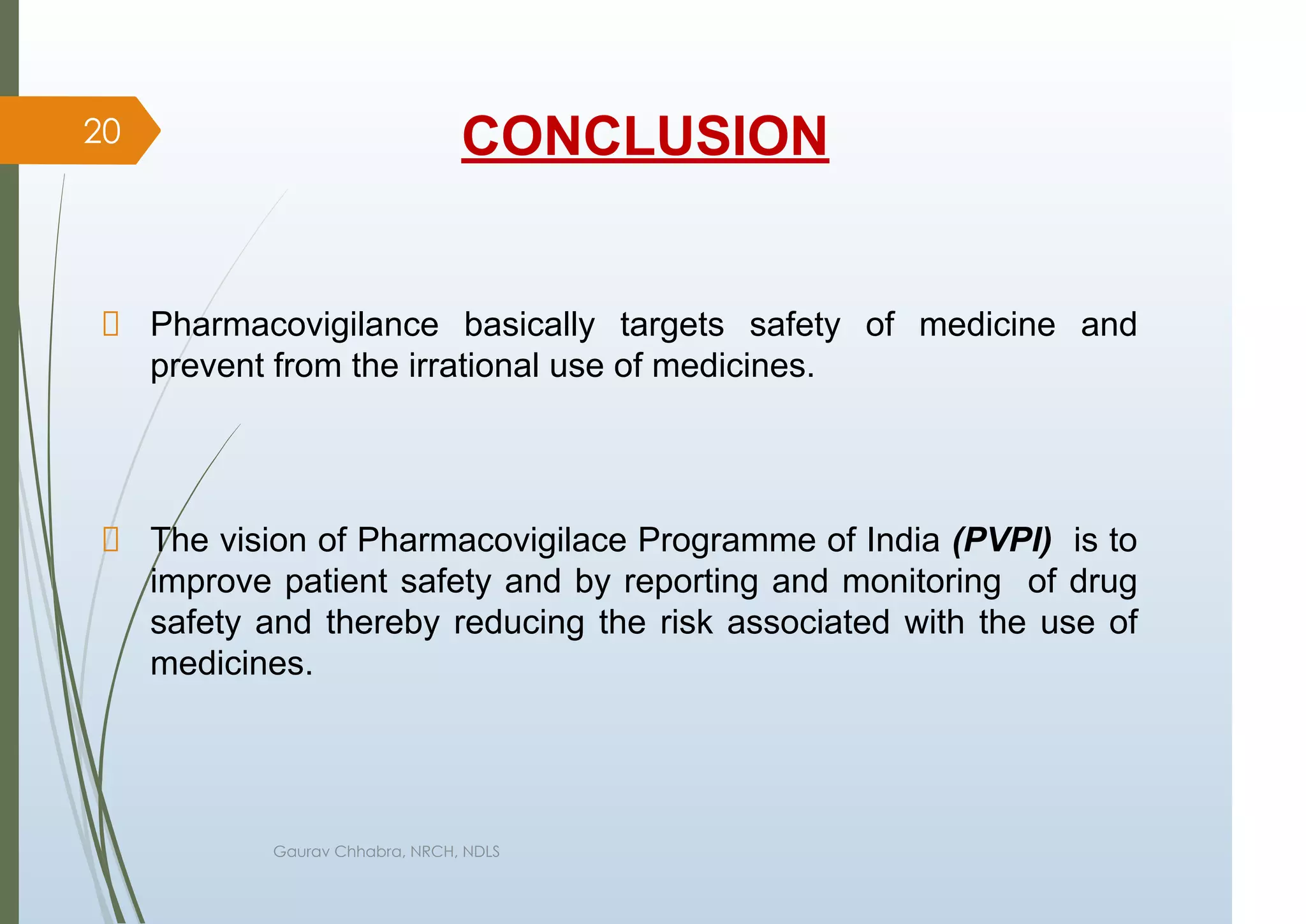 20

CONCLUSION

 Pharmacovigilance basically targets safety of medicine and prevent from the irrational use of medicines.

 The vision of Pharmacovigilace Programme of India (PVPI) is to improve patient safety and by reporting and monitoring of drug safety and thereby reducing the risk associated with the use of medicines.

Gaurav Chhabra, NRCH, NDLS